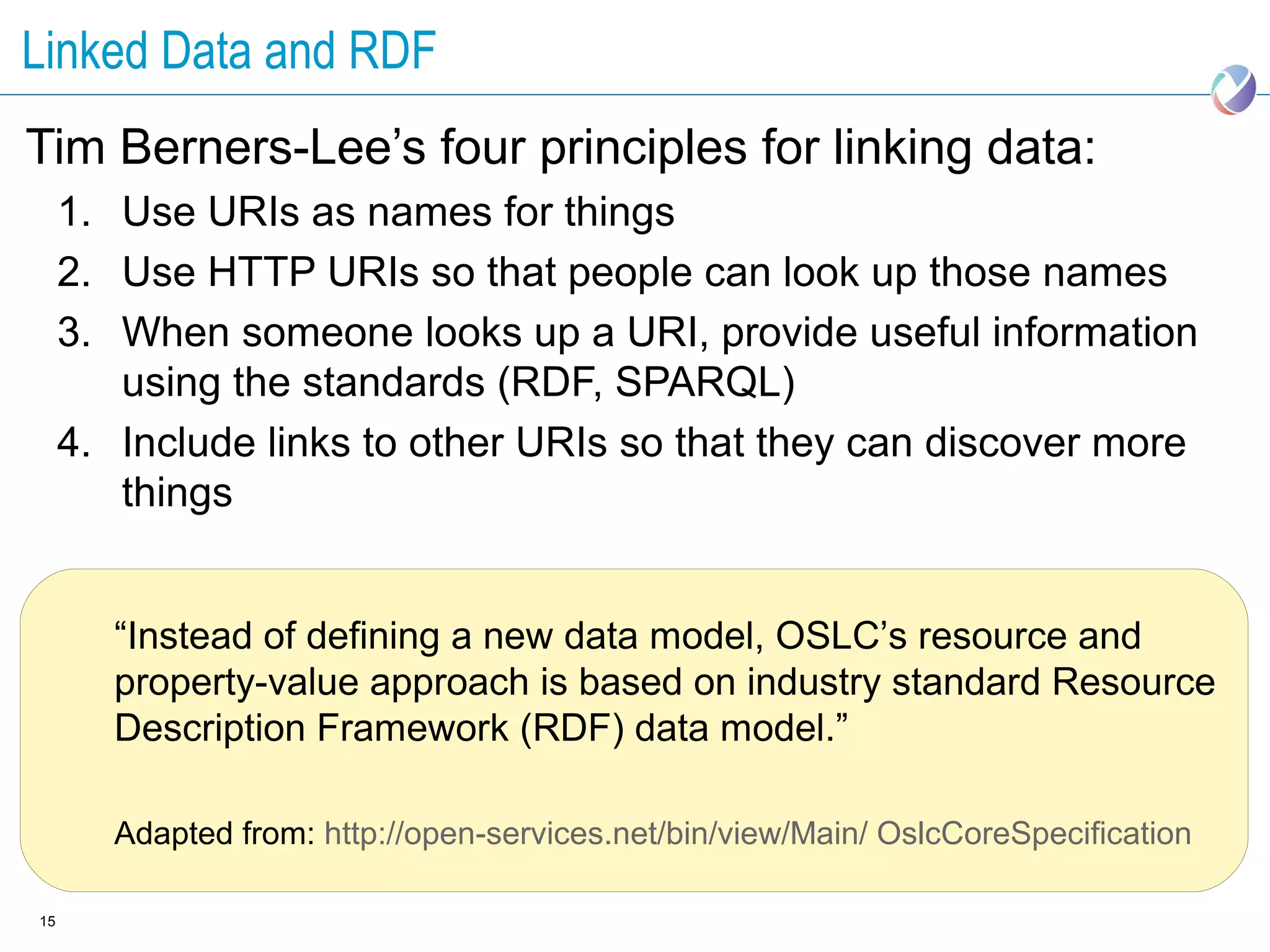 Linked Data and RDF

Tim Berners-Lee’s four principles for linking data:

1. Use URIs as names for things
2. Use HTTP URIs so that people can look up those names
3. When someone looks up a URI, provide useful information using the standards (RDF, SPARQL)
4. Include links to other URIs so that they can discover more things

“Instead of defining a new data model, OSLC’s resource and property-value approach is based on industry standard Resource Description Framework (RDF) data model.”

Adapted from: http://open-services.net/bin/view/Main/ OslcCoreSpecification

15